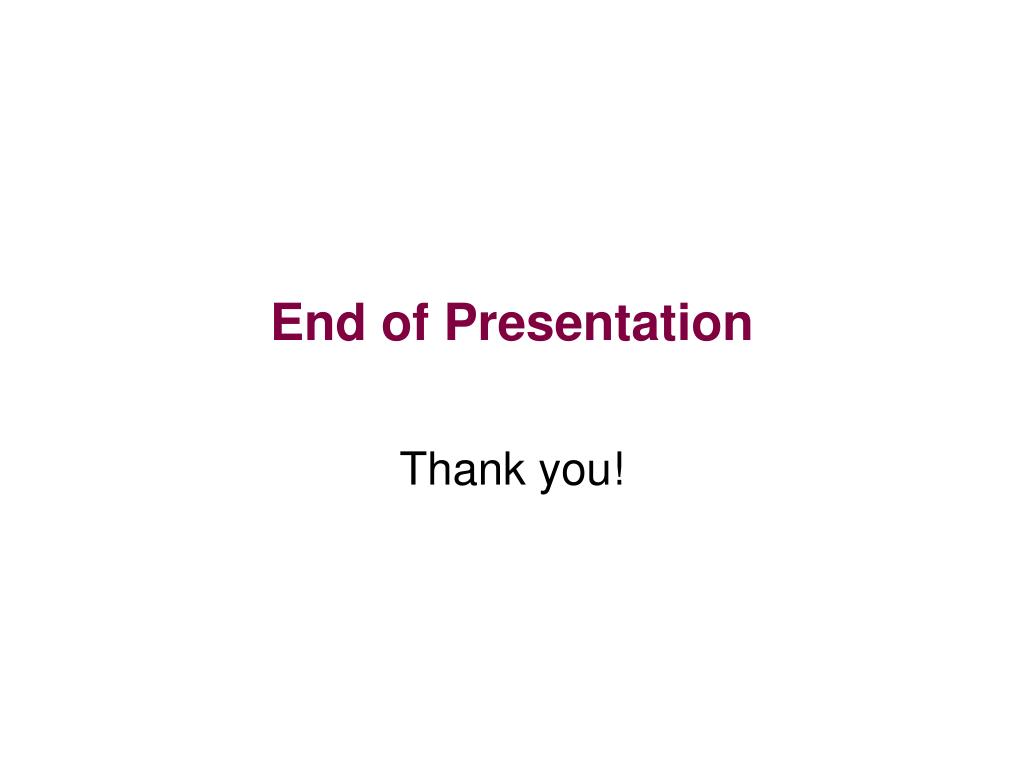 End of Presentation

Thank you!